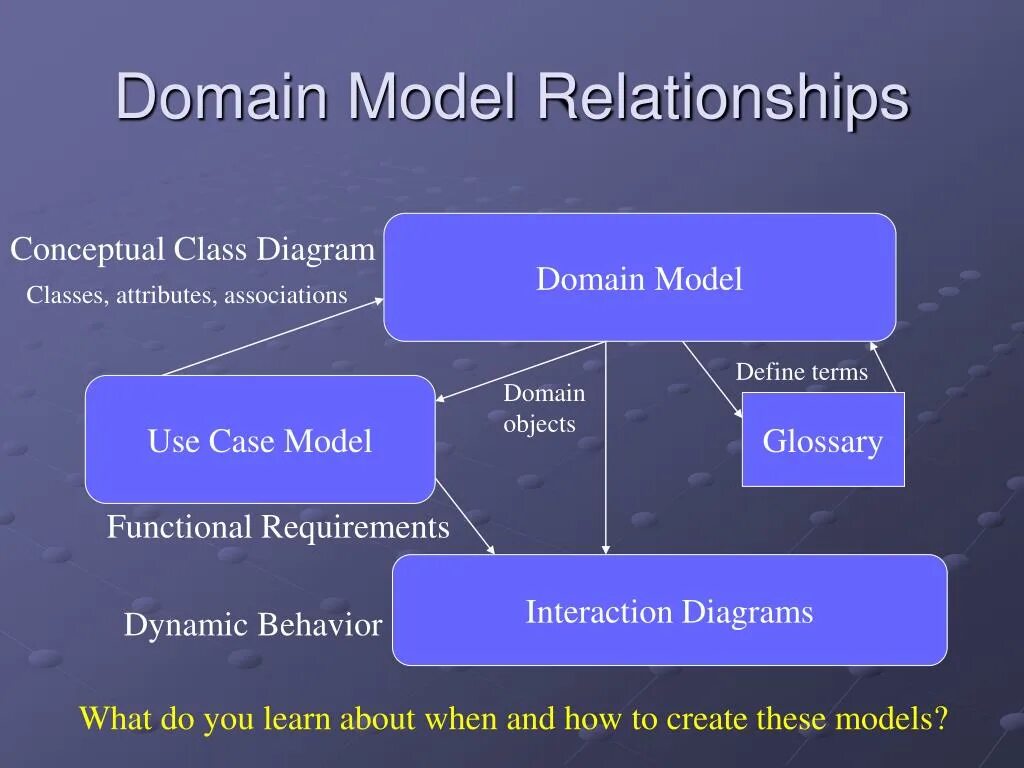 Domain Model Relationships

Conceptual Class Diagram

Classes, attributes, associations

Domain Model

Define terms

Domain objects

Use Case Model

Glossary

Functional Requirements

Dynamic Behavior

Interaction Diagrams

What do you learn about when and how to create these models?